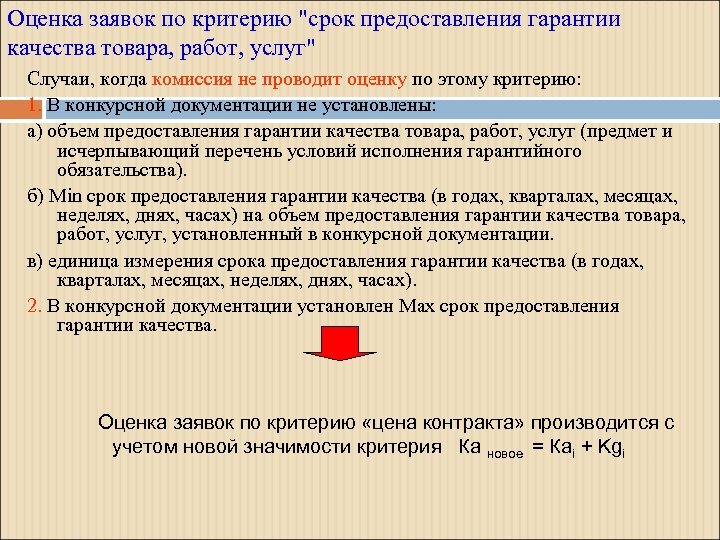 Оценка заявок по критерию "срок предоставления гарантии качества товара, работ, услуг"

Случаи, когда комиссия не проводит оценку по этому критерию:

1. В конкурсной документации не установлены:

а) объем предоставления гарантии качества товара, работ, услуг (предмет и исчерпывающий перечень условий исполнения гарантийного обязательства).

б) Min срок предоставления гарантии качества (в годах, кварталах, месяцах, неделях, днях, часах) на объем предоставления гарантии качества товара, работ, услуг, установленный в конкурсной документации.

в) единица измерения срока предоставления гарантии качества (в годах, кварталах, месяцах, неделях, днях, часах).

2. В конкурсной документации установлен Max срок предоставления гарантии качества.

Оценка заявок по критерию «цена контракта» производится с учетом новой значимости критерия $Ка_{новое} = Ка_i + Kg_i$